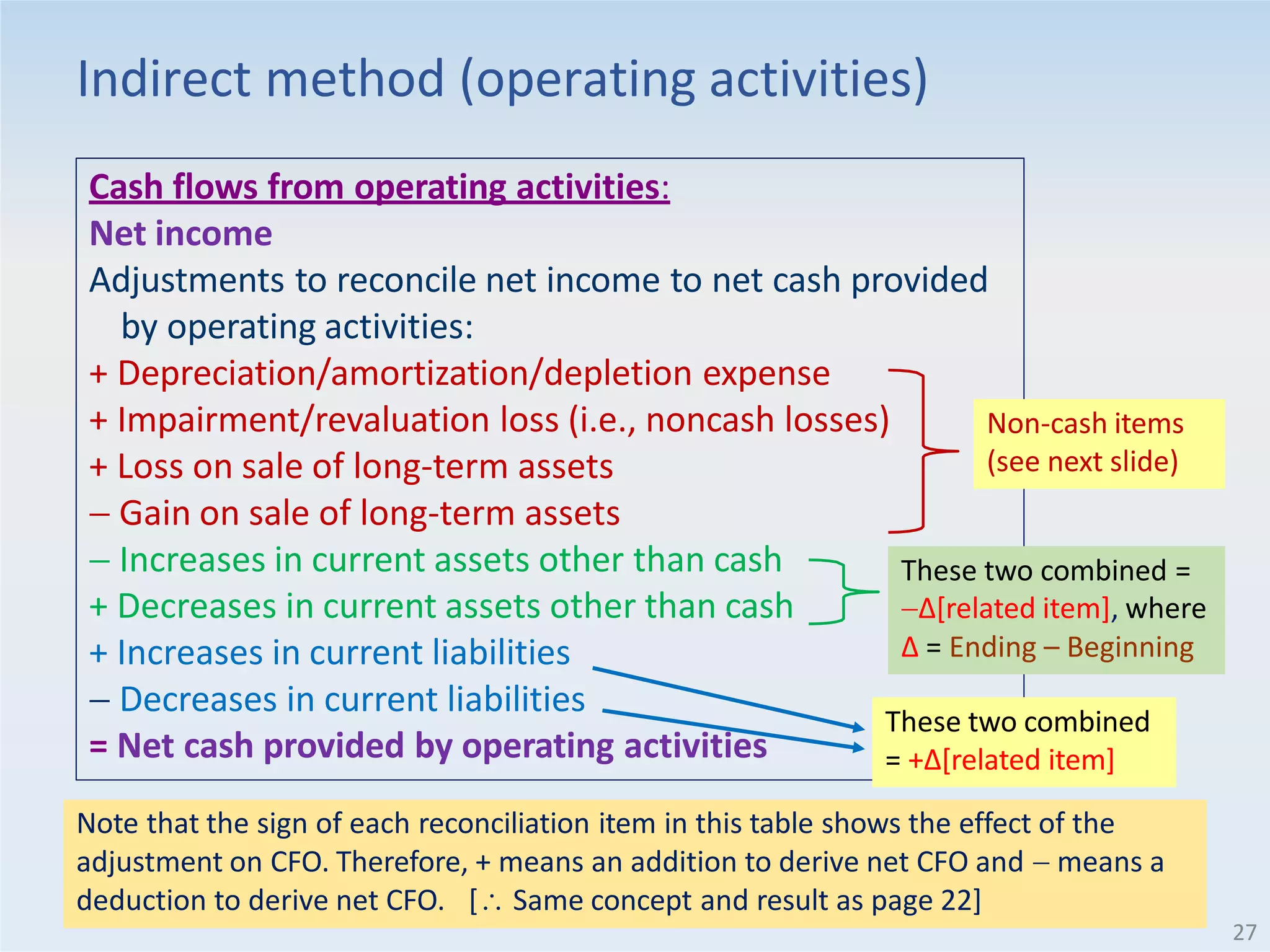 Indirect method (operating activities)

Cash flows from operating activities:
Net income
Adjustments to reconcile net income to net cash provided by operating activities:
+ Depreciation/amortization/depletion expense
+ Impairment/revaluation loss (i.e., noncash losses)
+ Loss on sale of long-term assets
– Gain on sale of long-term assets
– Increases in current assets other than cash
+ Decreases in current assets other than cash
+ Increases in current liabilities
– Decreases in current liabilities
= Net cash provided by operating activities

Non-cash items (see next slide)

These two combined = –Δ[related item], where Δ = Ending – Beginning

These two combined = +Δ[related item]

Note that the sign of each reconciliation item in this table shows the effect of the adjustment on CFO. Therefore, + means an addition to derive net CFO and – means a deduction to derive net CFO. [∴ Same concept and result as page 22]

27